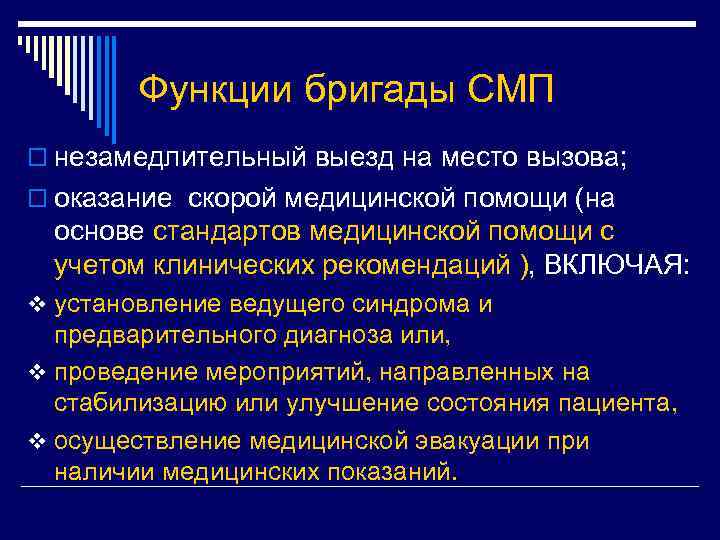 Функции бригады СМП

□ незамедлительный выезд на место вызова;

□ оказание скорой медицинской помощи (на основе стандартов медицинской помощи с учетом клинических рекомендаций ), ВКЛЮЧАЯ:

❖ установление ведущего синдрома и предварительного диагноза или,

❖ проведение мероприятий, направленных на стабилизацию или улучшение состояния пациента,

❖ осуществление медицинской эвакуации при наличии медицинских показаний.